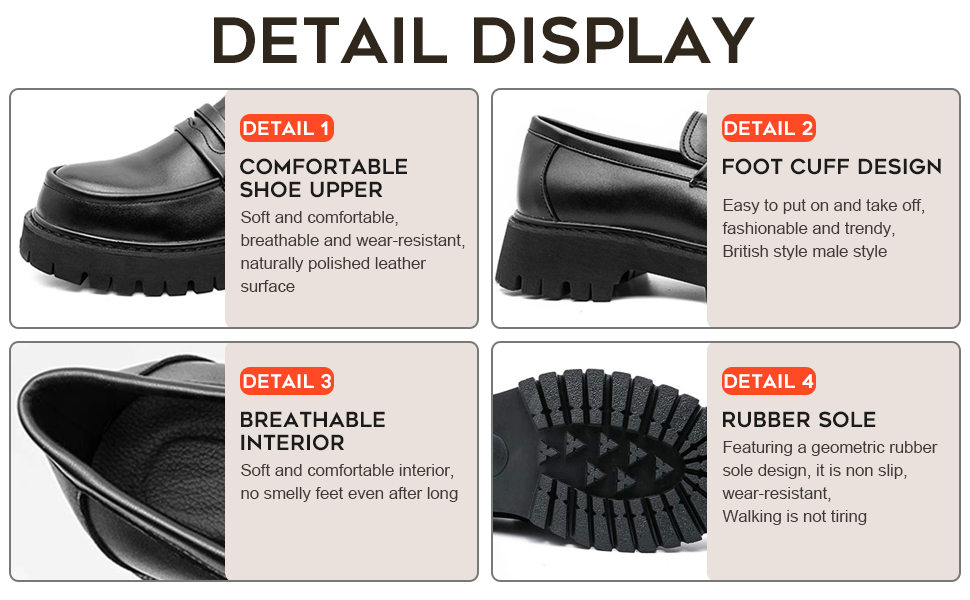 DETAIL DISPLAY

DETAIL 1

COMFORTABLE SHOE UPPER

Soft and comfortable, breathable and wear-resistant, naturally polished leather surface

DETAIL 2

FOOT CUFF DESIGN

Easy to put on and take off, fashionable and trendy, British style male style

DETAIL 3

BREATHABLE INTERIOR

Soft and comfortable interior, no smelly feet even after long

DETAIL 4

RUBBER SOLE

Featuring a geometric rubber sole design, it is non slip, wear-resistant, Walking is not tiring